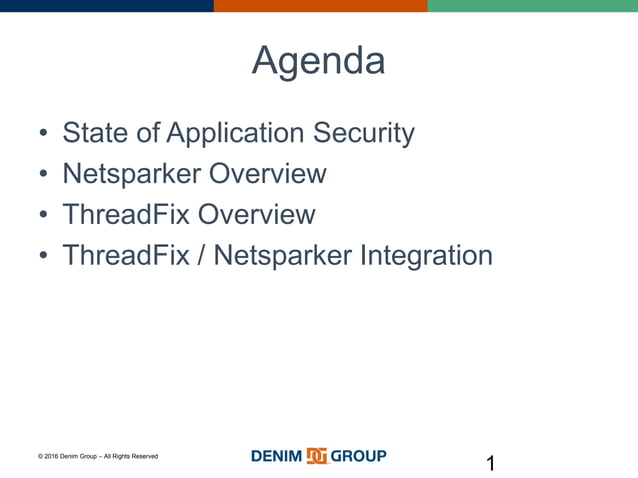 Agenda

• State of Application Security
• Netsparker Overview
• ThreadFix Overview
• ThreadFix / Netsparker Integration

© 2016 Denim Group – All Rights Reserved

DENIM GROUP

1